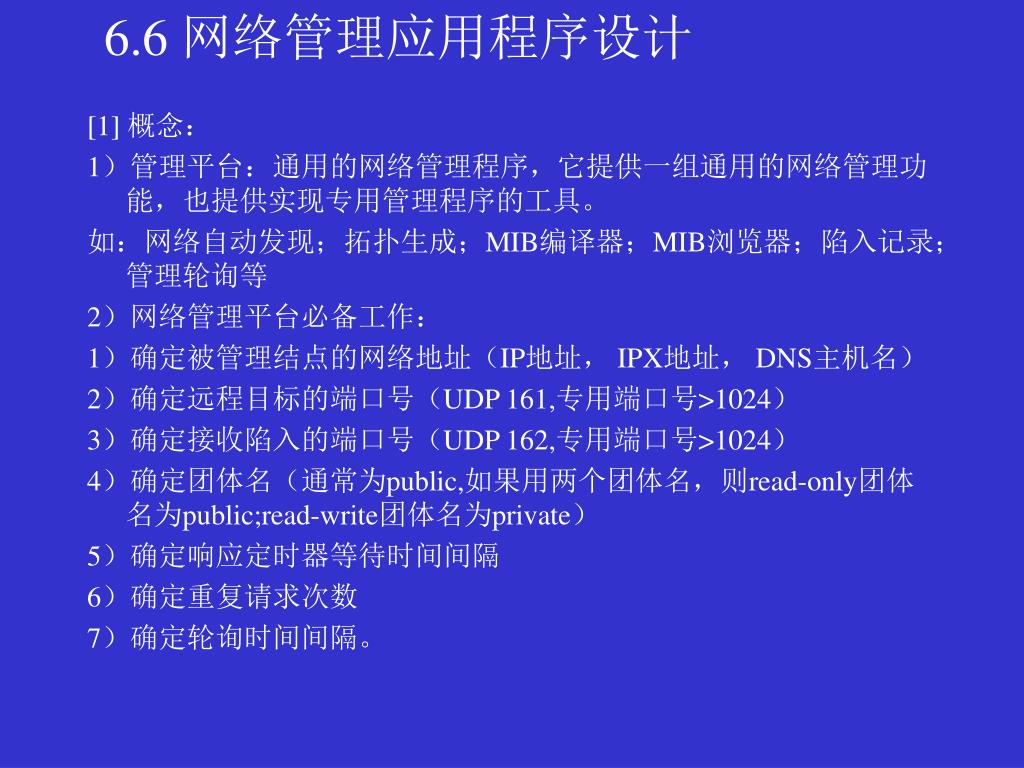 6.6 网络管理应用程序设计

[1] 概念：

1）管理平台：通用的网络管理程序，它提供一组通用的网络管理功能，也提供实现专用管理程序的工具。

如：网络自动发现；拓扑生成；MIB编译器；MIB浏览器；陷入记录；管理轮询等

2）网络管理平台必备工作：

1）确定被管理结点的网络地址（IP地址， IPX地址， DNS主机名）

2）确定远程目标的端口号（UDP 161,专用端口号>1024）

3）确定接收陷入的端口号（UDP 162,专用端口号>1024）

4）确定团体名（通常为public,如果用两个团体名，则read-only团体名为public;read-write团体名为private）

5）确定响应定时器等待时间间隔

6）确定重复请求次数

7）确定轮询时间间隔。